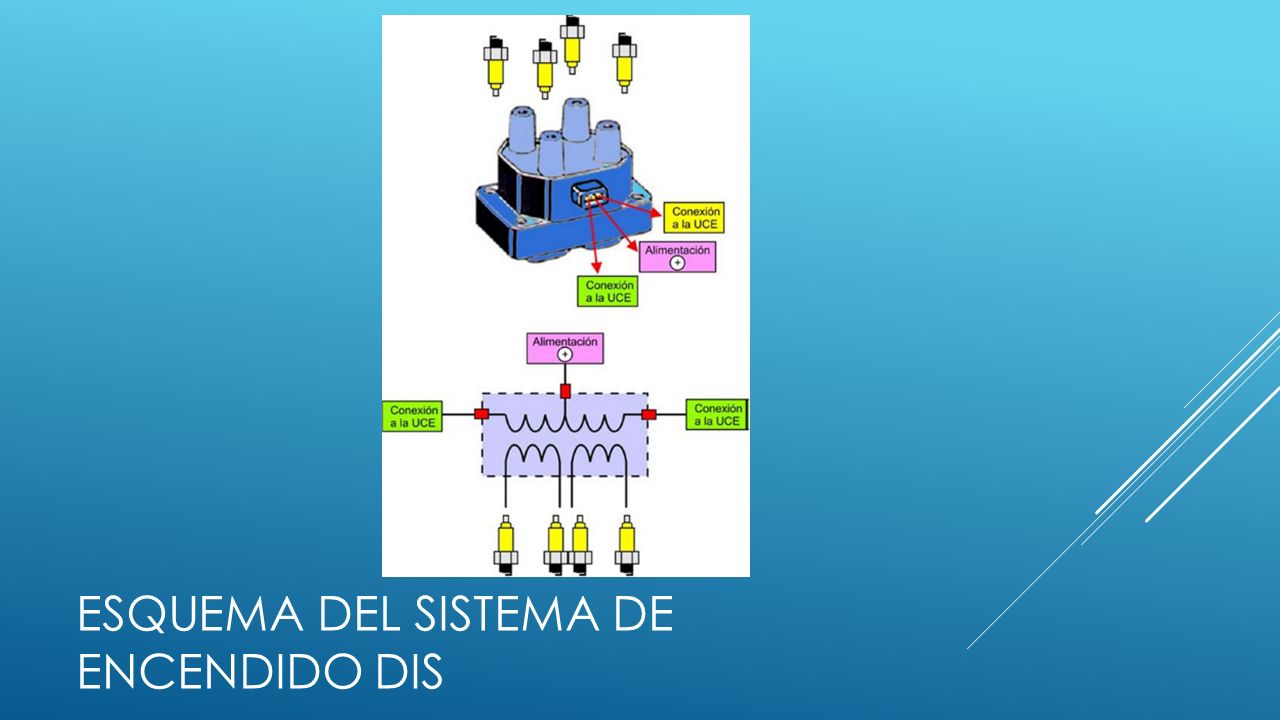 Conexión a la UCE

Alimentación +

Conexión a la UCE

Alimentación +

Conexión a la UCE

Conexión a la UCE

ESQUEMA DEL SISTEMA DE ENCENDIDO DIS